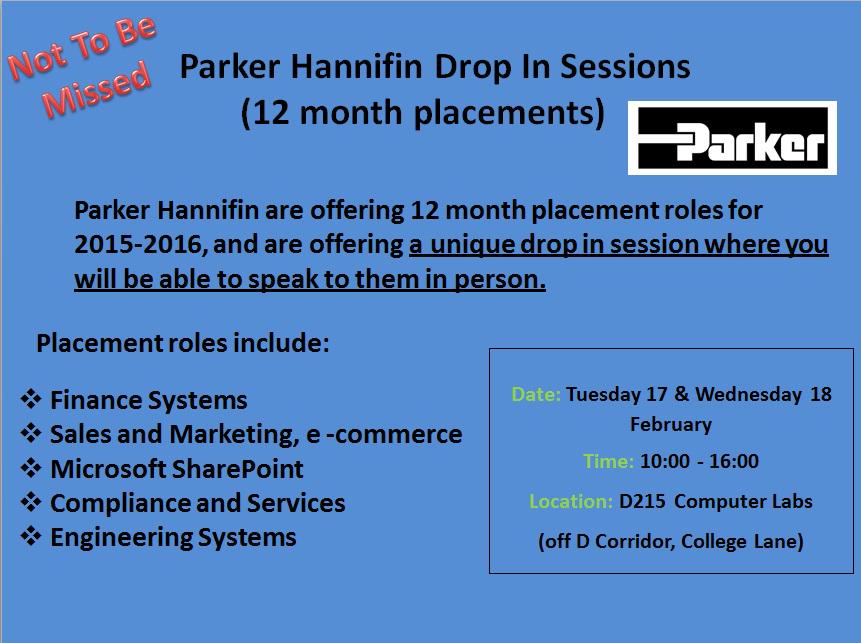 Not To Be Missed

Parker Hannifin Drop In Sessions (12 month placements)

Parker

Parker Hannifin are offering 12 month placement roles for 2015-2016, and are offering a unique drop in session where you will be able to speak to them in person.

Placement roles include:

❖ Finance Systems
❖ Sales and Marketing, e -commerce
❖ Microsoft SharePoint
❖ Compliance and Services
❖ Engineering Systems

Date: Tuesday 17 & Wednesday 18 February

Time: 10:00 - 16:00

Location: D215 Computer Labs

(off D Corridor, College Lane)